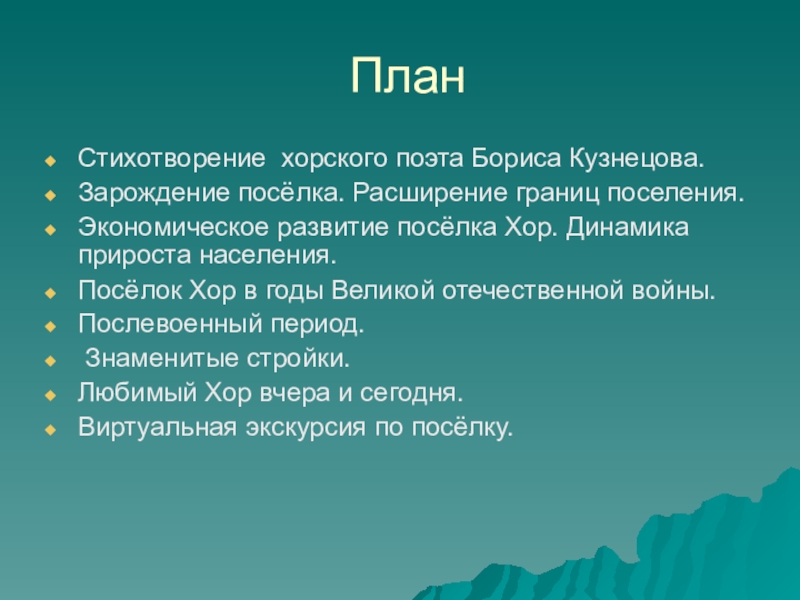 План

Стихотворение  хорского поэта Бориса Кузнецова.
Зарождение посёлка. Расширение границ поселения.
Экономическое развитие посёлка Хор. Динамика прироста населения.
Посёлок Хор в годы Великой отечественной войны.
Послевоенный период.
Знаменитые стройки.
Любимый Хор вчера и сегодня.
Виртуальная экскурсия по посёлку.